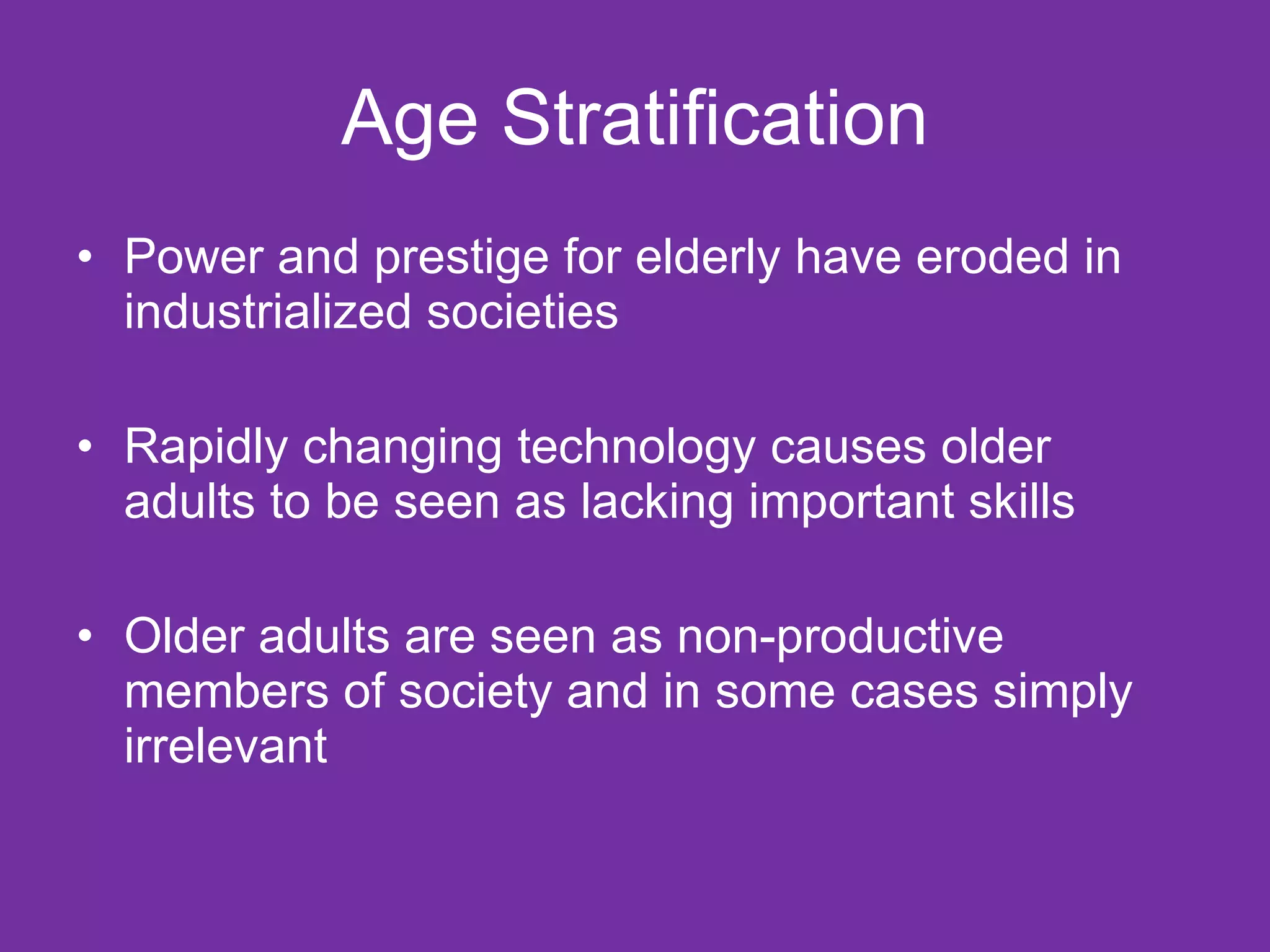 Age Stratification

• Power and prestige for elderly have eroded in industrialized societies

• Rapidly changing technology causes older adults to be seen as lacking important skills

• Older adults are seen as non-productive members of society and in some cases simply irrelevant